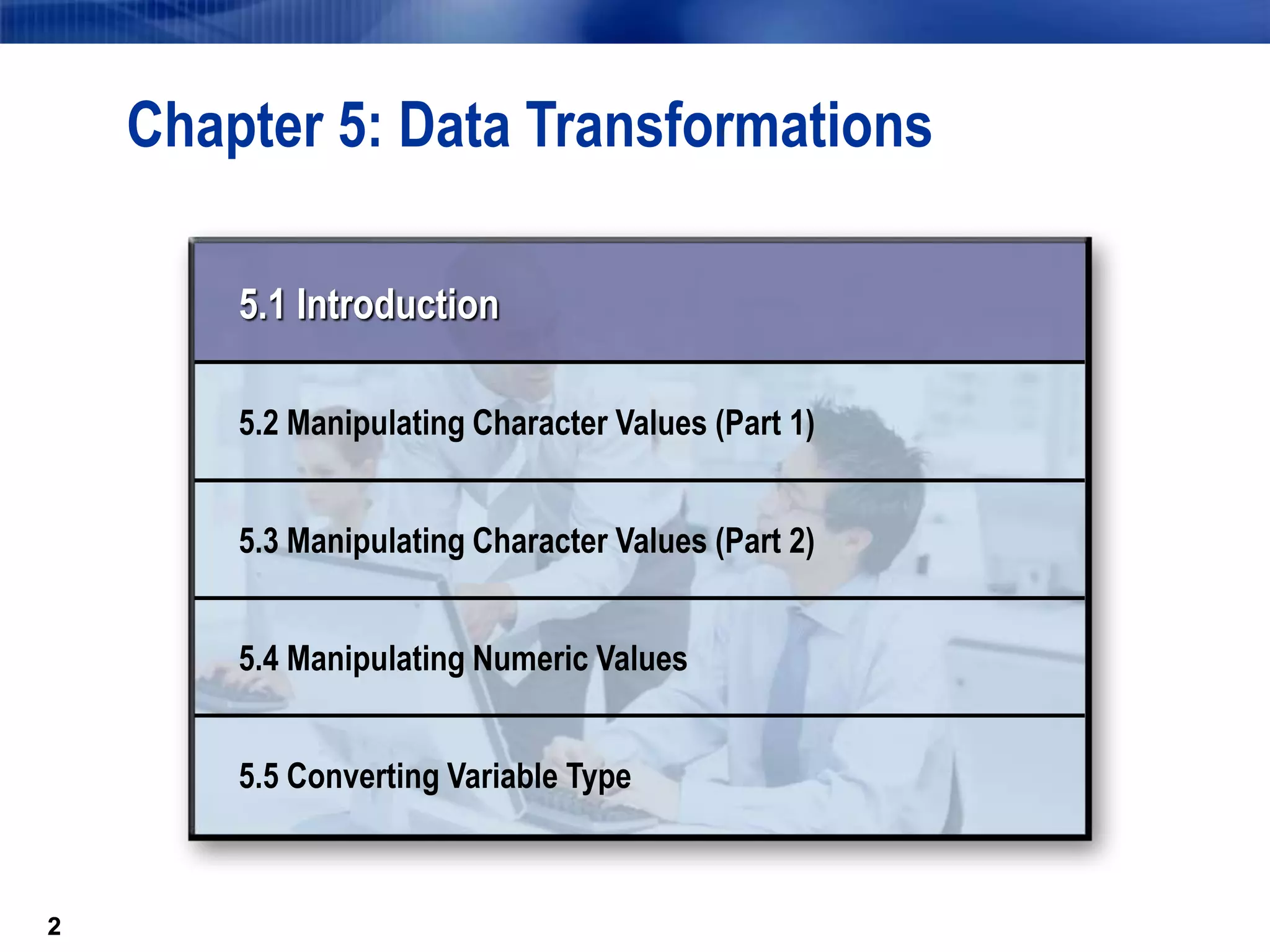 Chapter 5: Data Transformations

5.1 Introduction

5.2 Manipulating Character Values (Part 1)

5.3 Manipulating Character Values (Part 2)

5.4 Manipulating Numeric Values

5.5 Converting Variable Type

2